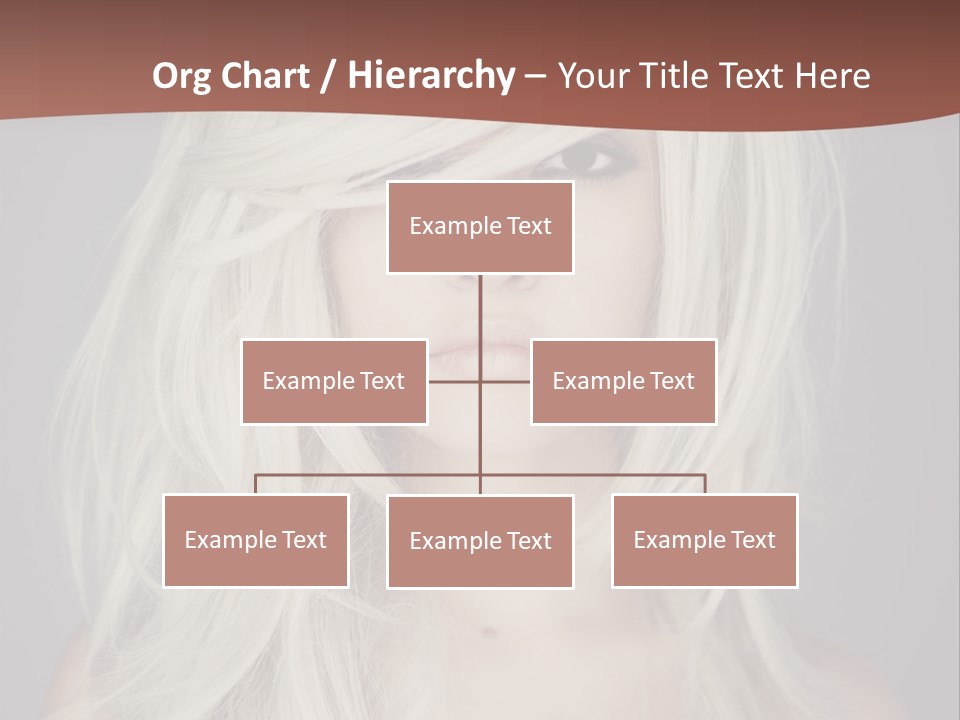 Org Chart / Hierarchy – Your Title Text Here

Example Text

Example Text

Example Text

Example Text

Example Text

Example Text